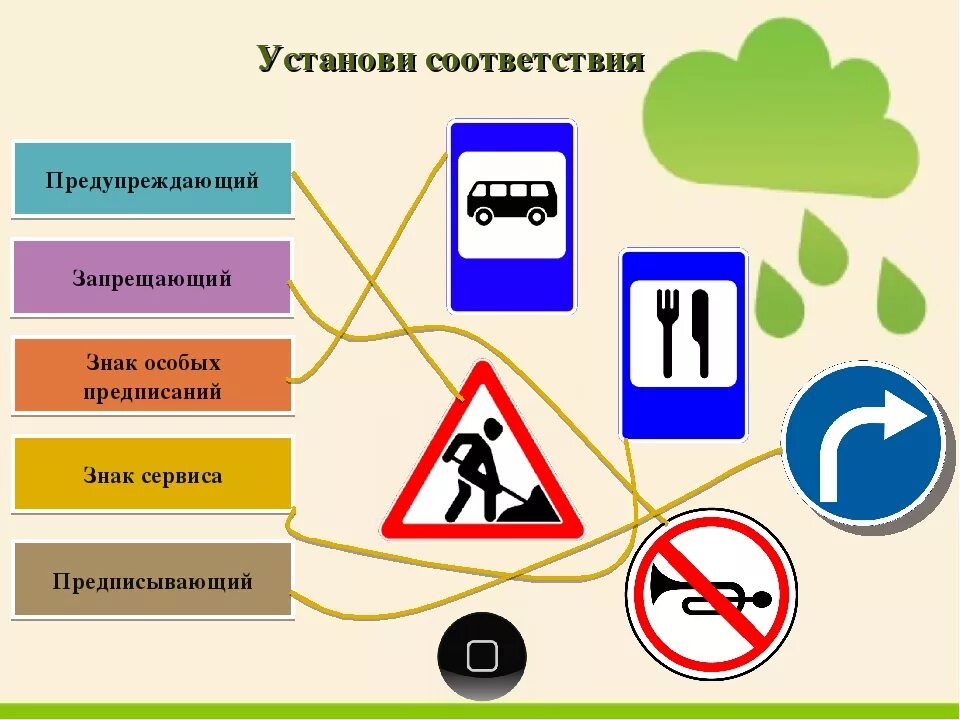 Установи соответствия

Предупреждающий

Запрещающий

Знак особых предписаний

Знак сервиса

Предписывающий